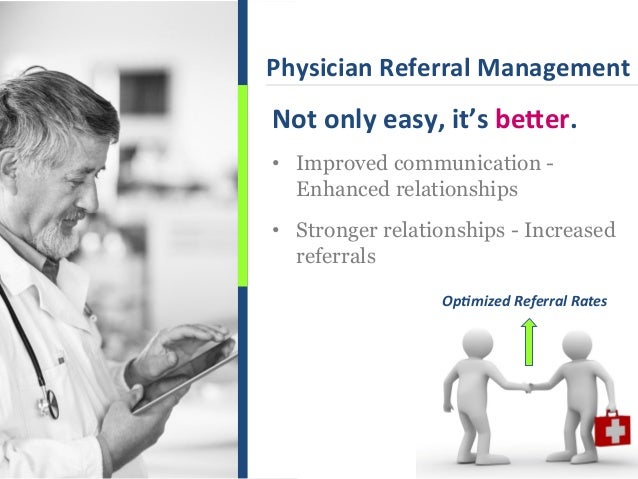 Physician Referral Management

Not only easy, it's better.

• Improved communication - Enhanced relationships

• Stronger relationships - Increased referrals

Optimized Referral Rates